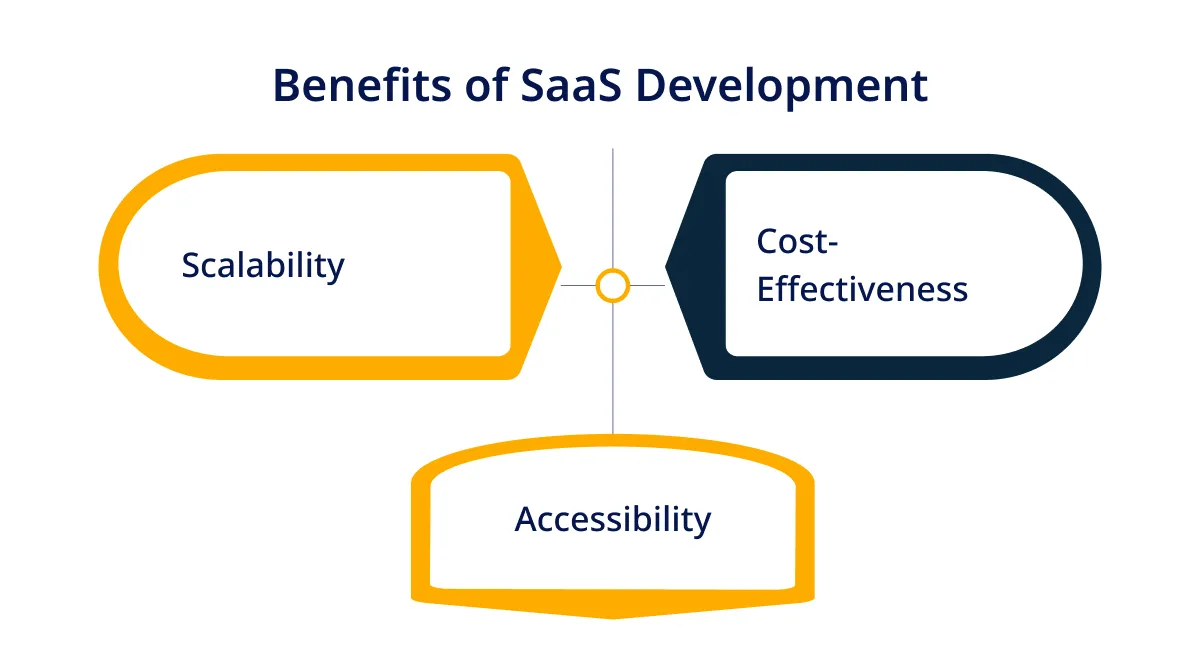 Benefits of SaaS Development

Scalability

Cost-Effectiveness

Accessibility